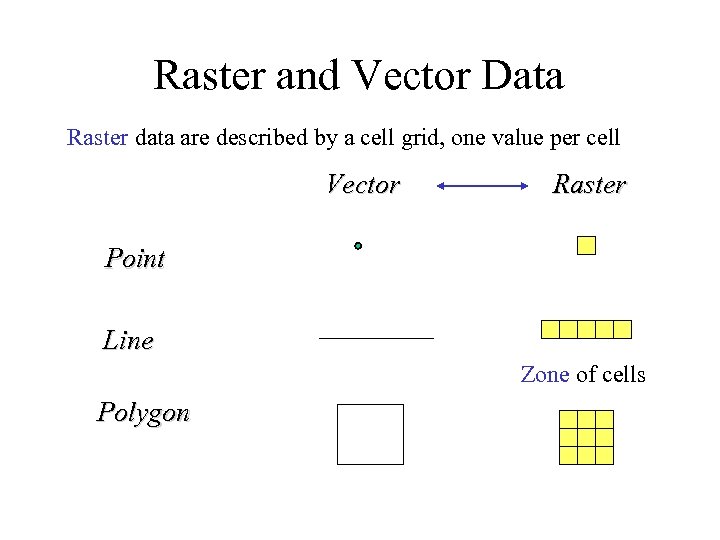 Raster and Vector Data

Raster data are described by a cell grid, one value per cell

Vector Raster

Point

Line

Zone of cells

Polygon